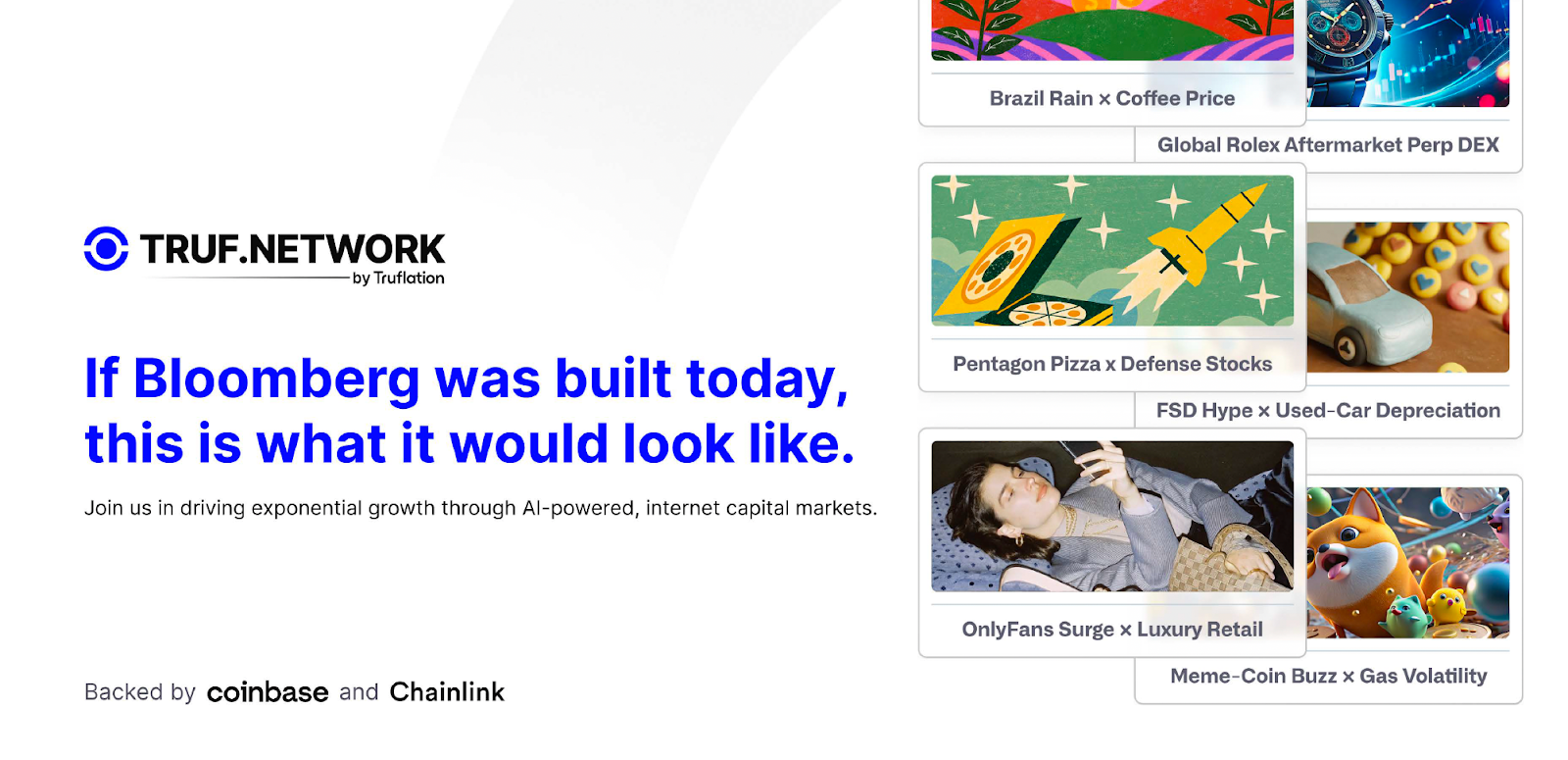 TRUF.NETWORK
by Truflation

If Bloomberg was built today, this is what it would look like.

Join us in driving exponential growth through AI-powered, internet capital markets.

Backed by coinbase and Chainlink

Brazil Rain × Coffee Price

Global Rolex Aftermarket Perp DEX

Pentagon Pizza x Defense Stocks

FSD Hype × Used-Car Depreciation

OnlyFans Surge × Luxury Retail

Meme-Coin Buzz × Gas Volatility